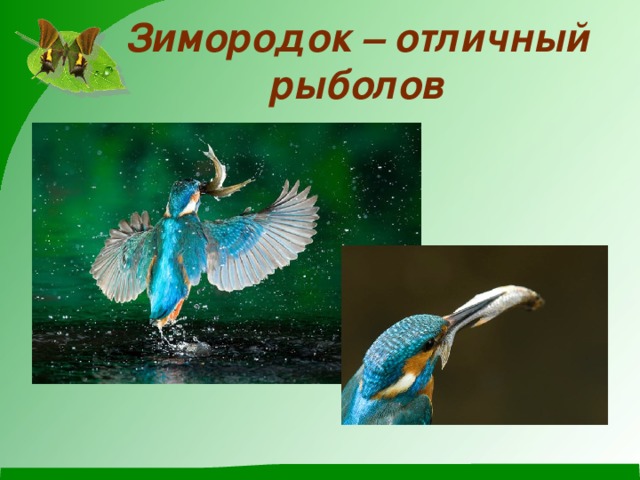 Зимородок – отличный рыболов